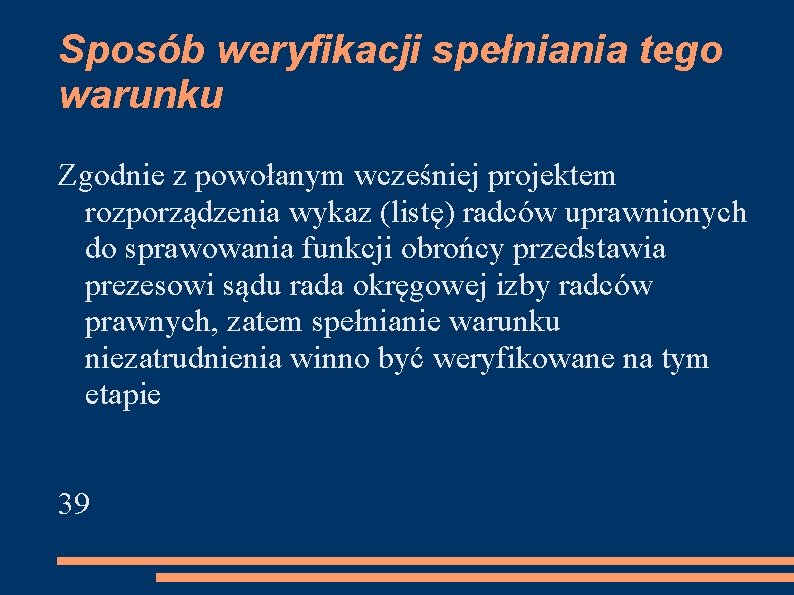 Sposób weryfikacji spełniania tego warunku

Zgodnie z powołanym wcześniej projektem rozporządzenia wykaz (listę) radców uprawnionych do sprawowania funkcji obrońcy przedstawia prezesowi sądu rada okręgowej izby radców prawnych, zatem spełnianie warunku niezatrudnienia winno być weryfikowane na tym etapie

39